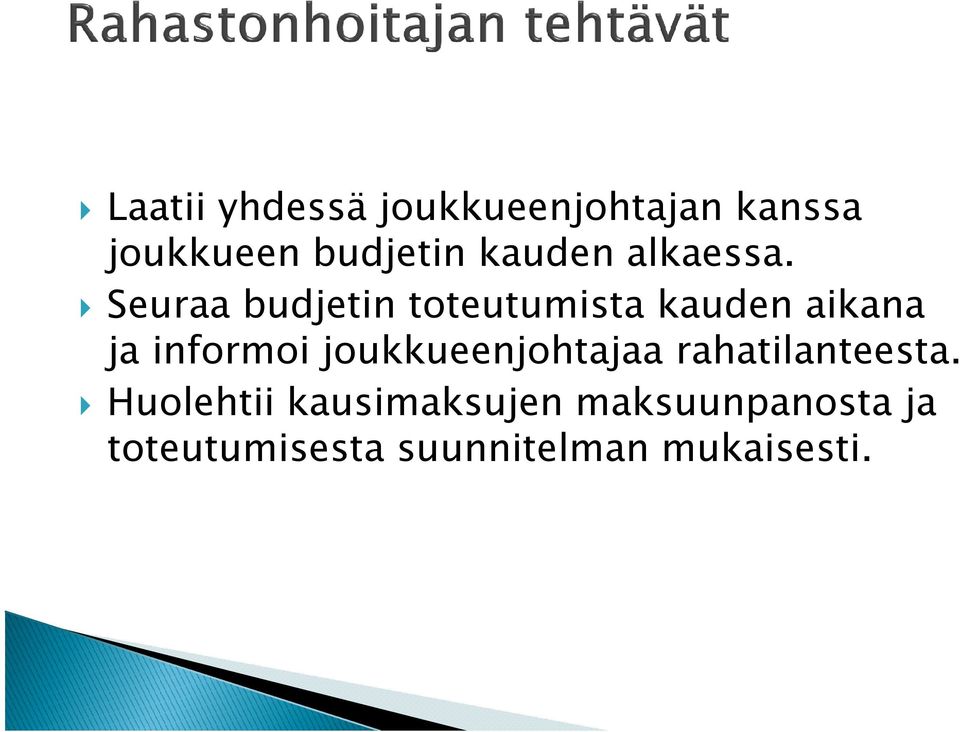 Rahastonhoitajan tehtävät

Laatii yhdessä joukkueenjohtajan kanssa joukkueen budjetin kauden alkaessa.

Seuraa budjetin toteutumista kauden aikana ja informoi joukkueenjohtajaa rahatilanteesta.

Huolehtii kausimaksujen maksuunpanosta ja toteutumisesta suunnitelman mukaisesti.